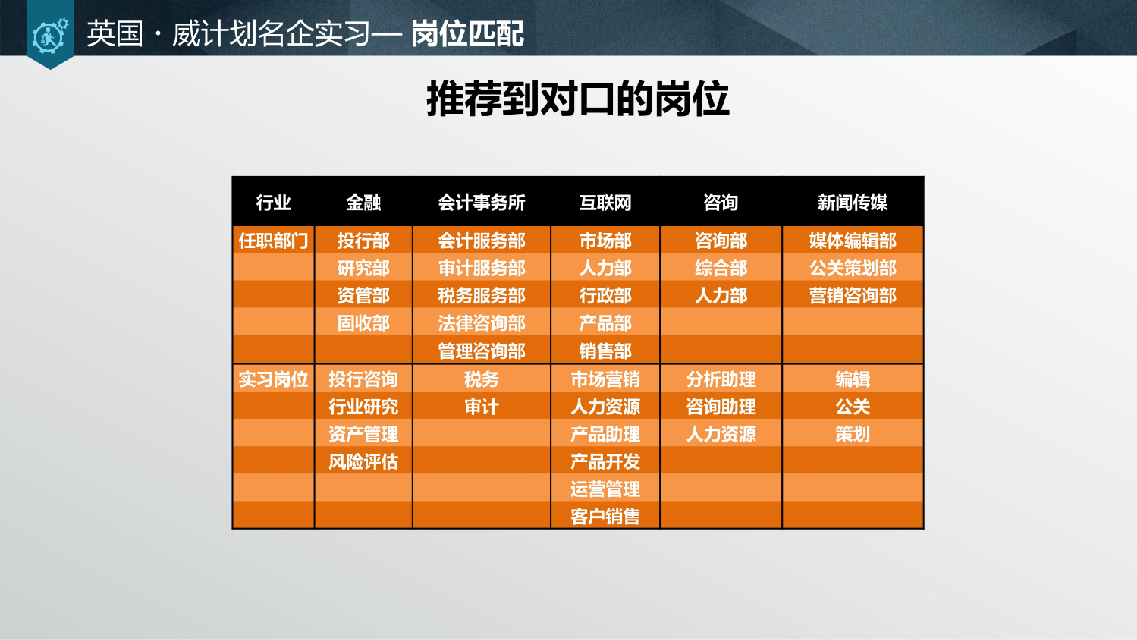 英国 · 威计划名企实习— 岗位匹配

推荐到对口的岗位

| 行业 | 金融 | 会计事务所 | 互联网 | 咨询 | 新闻传媒 |
|---|---|---|---|---|---|
| 任职部门 | 投行部 | 会计服务部 | 市场部 | 咨询部 | 媒体编辑部 |
| | 研究部 | 审计服务部 | 人力部 | 综合部 | 公关策划部 |
| | 资管部 | 税务服务部 | 行政部 | 人力部 | 营销咨询部 |
| | 固收部 | 法律咨询部 | 产品部 | | |
| | | 管理咨询部 | 销售部 | | |
| 实习岗位 | 投行咨询 | 税务 | 市场营销 | 分析助理 | 编辑 |
| | 行业研究 | 审计 | 人力资源 | 咨询助理 | 公关 |
| | 资产管理 | | 产品助理 | 人力资源 | 策划 |
| | 风险评估 | | 产品开发 | | |
| | | | 运营管理 | | |
| | | | 客户销售 | | |